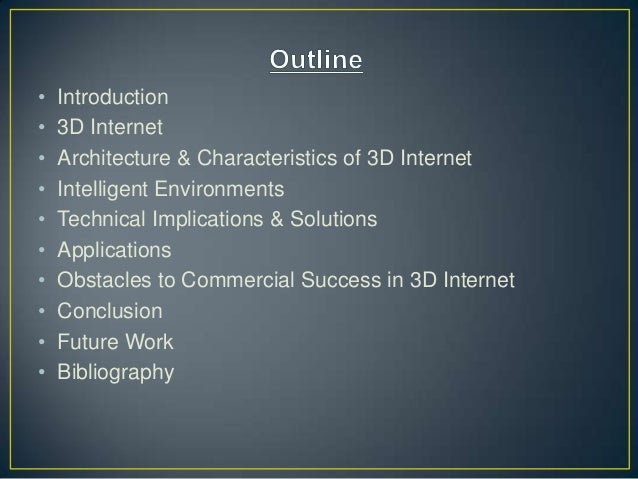 Outline

• Introduction
• 3D Internet
• Architecture & Characteristics of 3D Internet
• Intelligent Environments
• Technical Implications & Solutions
• Applications
• Obstacles to Commercial Success in 3D Internet
• Conclusion
• Future Work
• Bibliography